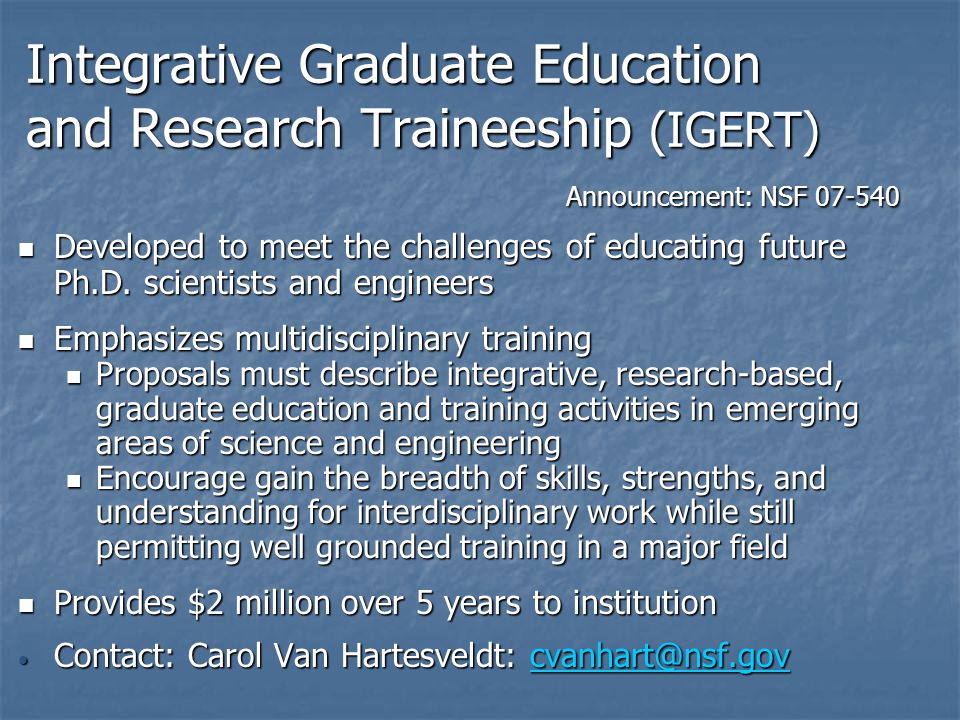 Integrative Graduate Education and Research Traineeship (IGERT)

Announcement: NSF 07-540

- Developed to meet the challenges of educating future Ph.D. scientists and engineers
- Emphasizes multidisciplinary training
  - Proposals must describe integrative, research-based, graduate education and training activities in emerging areas of science and engineering
  - Encourage gain the breadth of skills, strengths, and understanding for interdisciplinary work while still permitting well grounded training in a major field
- Provides \$2 million over 5 years to institution
- Contact: Carol Van Hartesveldt: cvanhart@nsf.gov